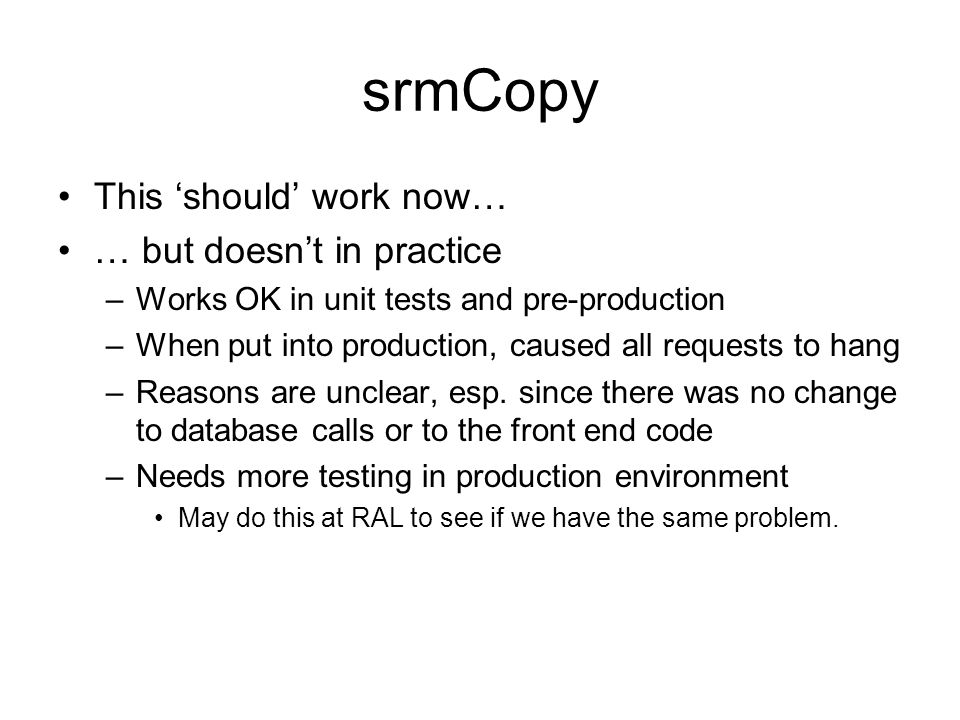 srmCopy

• This ‘should’ work now…
• … but doesn’t in practice
– Works OK in unit tests and pre-production
– When put into production, caused all requests to hang
– Reasons are unclear, esp. since there was no change to database calls or to the front end code
– Needs more testing in production environment
• May do this at RAL to see if we have the same problem.